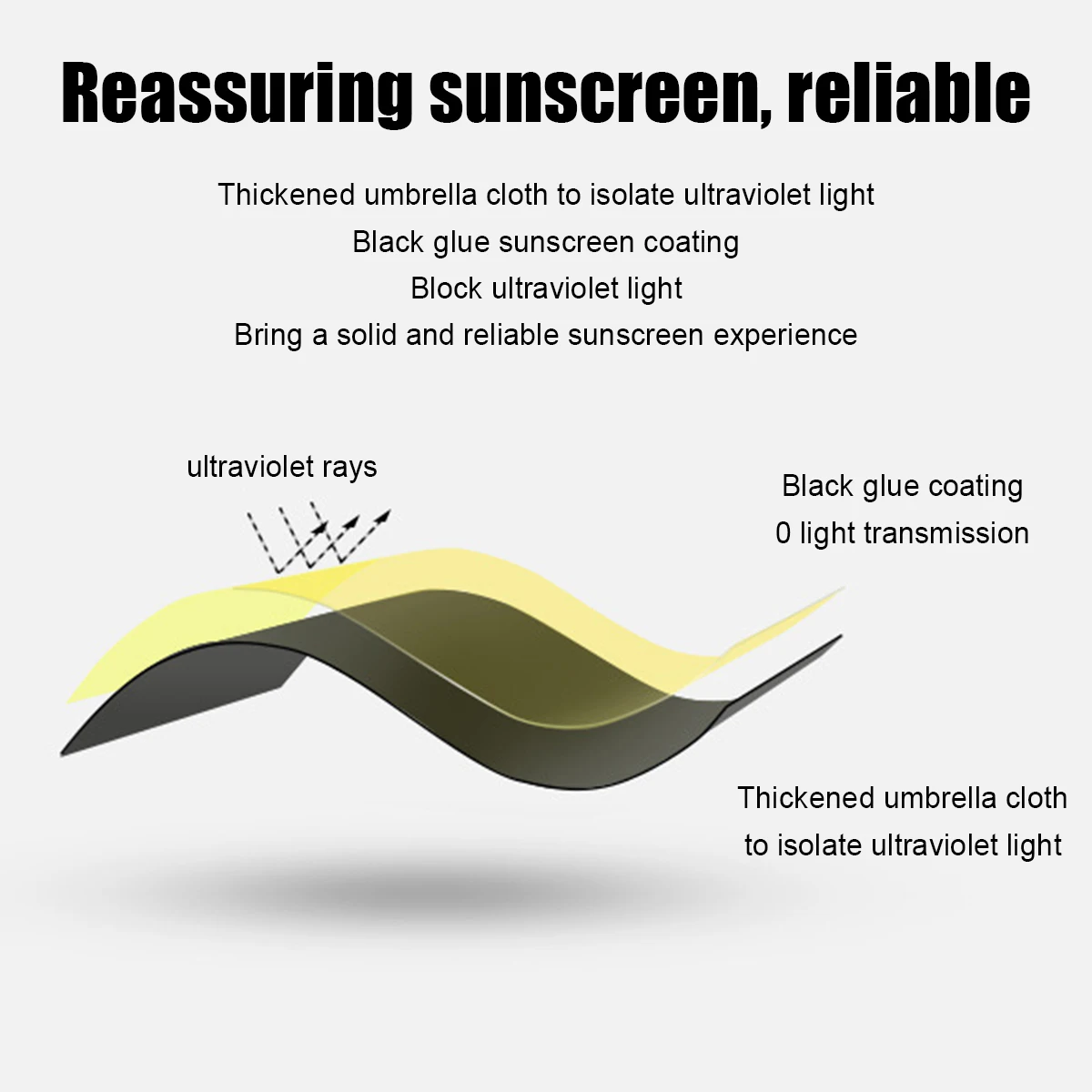 Reassuring sunscreen, reliable

Thickened umbrella cloth to isolate ultraviolet light
Black glue sunscreen coating
Block ultraviolet light
Bring a solid and reliable sunscreen experience

ultraviolet rays

Black glue coating
0 light transmission

Thickened umbrella cloth
to isolate ultraviolet light